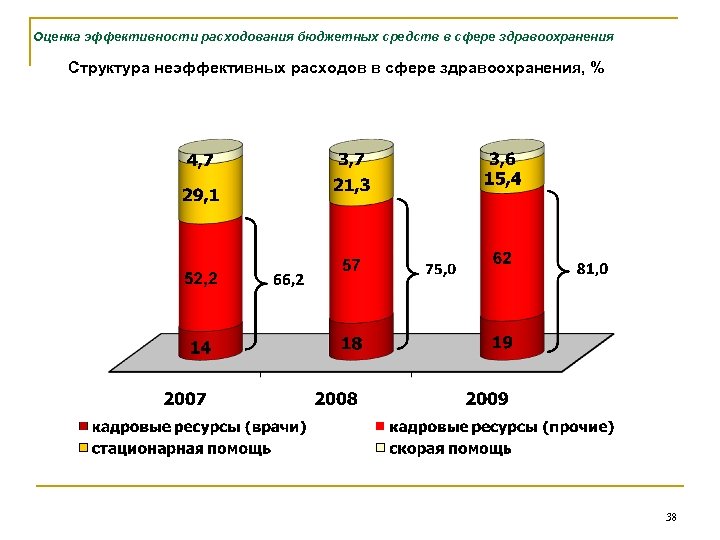 Оценка эффективности расходования бюджетных средств в сфере здравоохранения

Структура неэффективных расходов в сфере здравоохранения, %

4,7
29,1
52,2
14
66,2

3,7
21,3
57
18
75,0

3,6
15,4
62
19
81,0

2007
2008
2009

кадровые ресурсы (врачи)
кадровые ресурсы (прочие)
стационарная помощь
скорая помощь

38